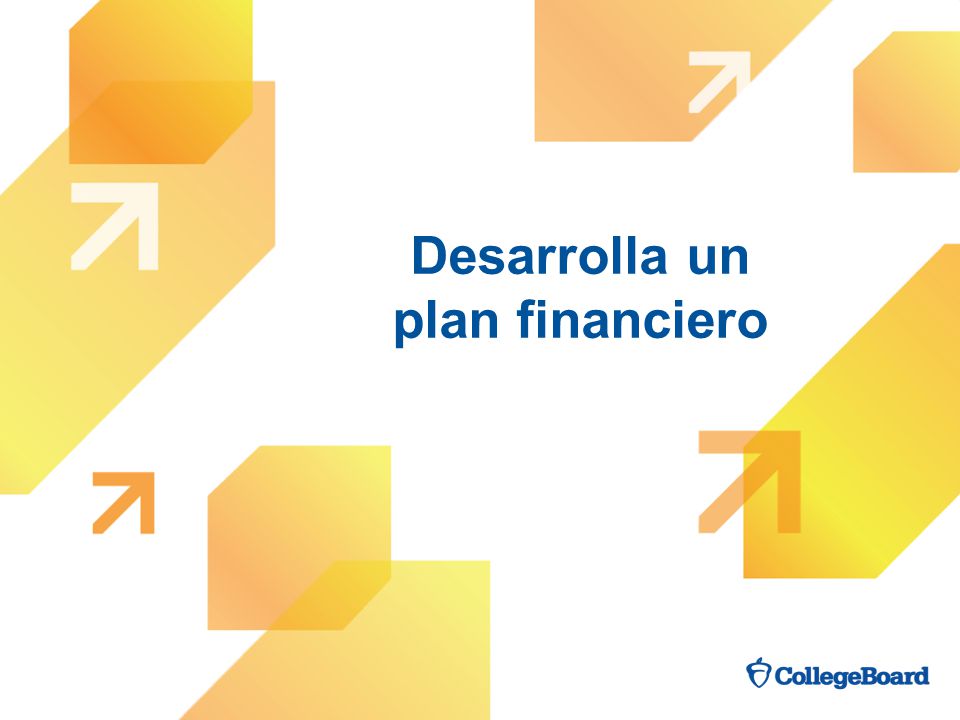 Desarrolla un plan financiero

CollegeBoard